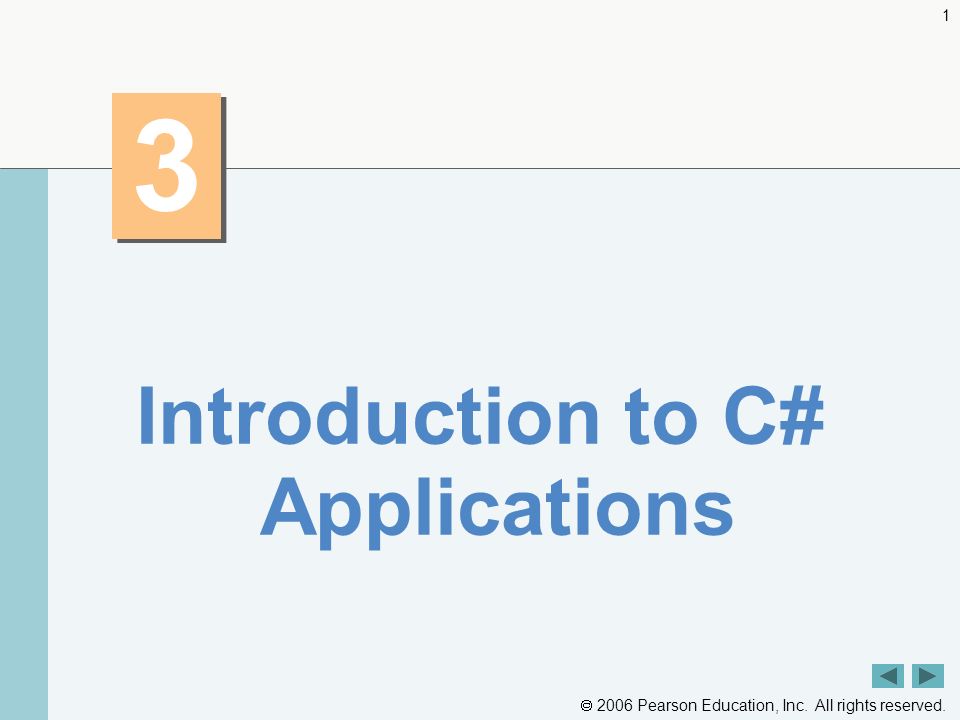 1

3

Introduction to C# Applications

© 2006 Pearson Education, Inc. All rights reserved.